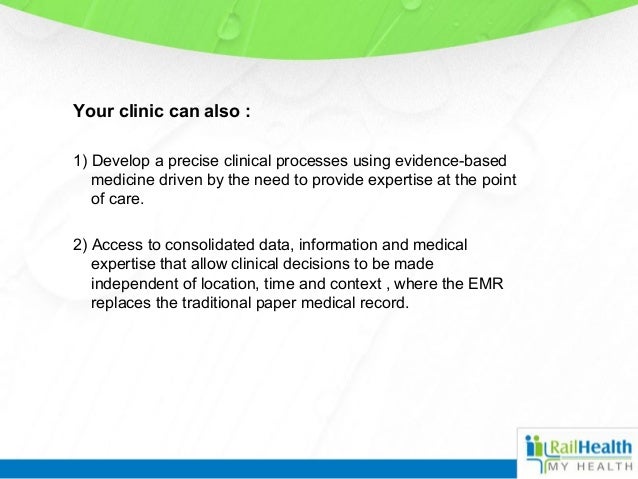 Your clinic can also :

1) Develop a precise clinical processes using evidence-based medicine driven by the need to provide expertise at the point of care.

2) Access to consolidated data, information and medical expertise that allow clinical decisions to be made independent of location, time and context , where the EMR replaces the traditional paper medical record.

RailHealth
MY HEALTH